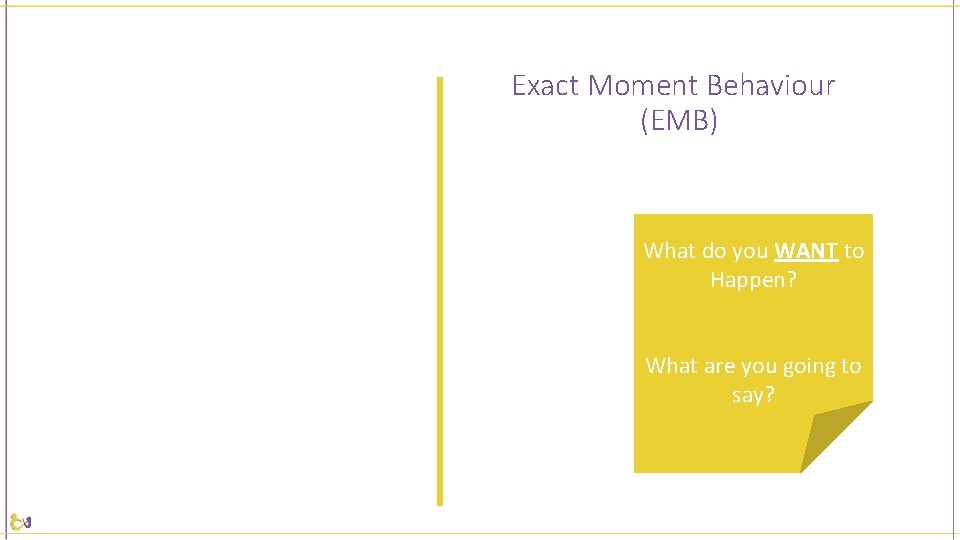 Exact Moment Behaviour (EMB)

What do you WANT to Happen?

What are you going to say?